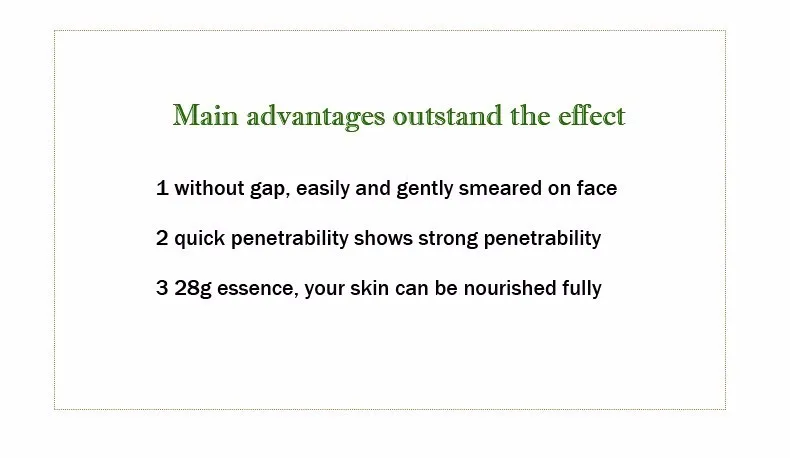 Main advantages outstand the effect

1 without gap, easily and gently smeared on face

2 quick penetrability shows strong penetrability

3 28g essence, your skin can be nourished fully